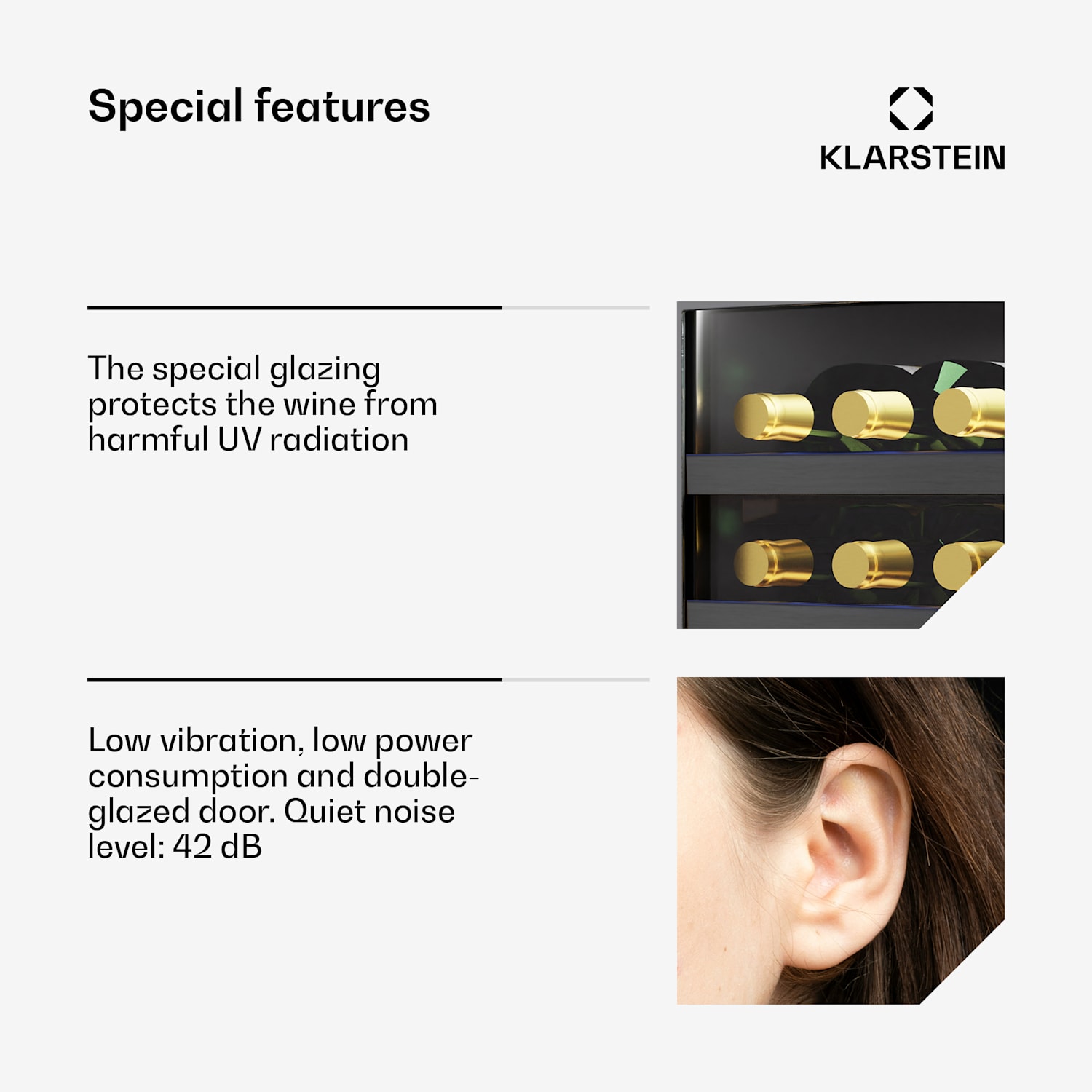 Special features

KLARSTEIN

The special glazing protects the wine from harmful UV radiation

Low vibration, low power consumption and double-glazed door. Quiet noise level: 42 dB